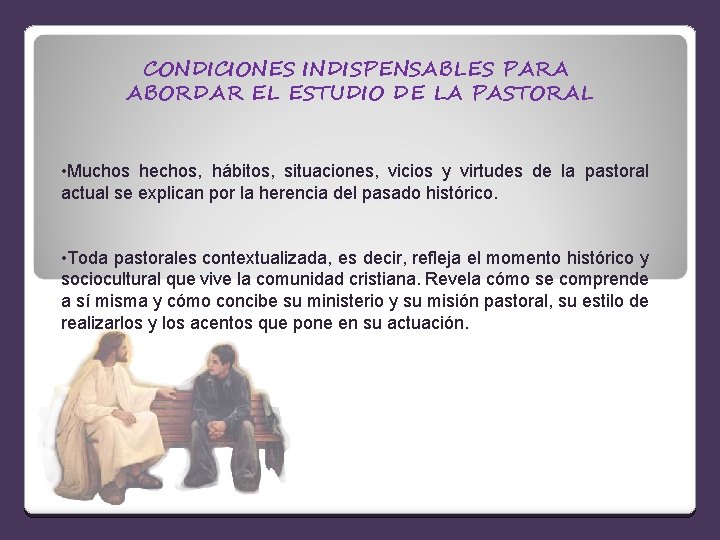 CONDICIONES INDISPENSABLES PARA ABORDAR EL ESTUDIO DE LA PASTORAL

•Muchos hechos, hábitos, situaciones, vicios y virtudes de la pastoral actual se explican por la herencia del pasado histórico.

•Toda pastorales contextualizada, es decir, refleja el momento histórico y sociocultural que vive la comunidad cristiana. Revela cómo se comprende a sí misma y cómo concibe su ministerio y su misión pastoral, su estilo de realizarlos y los acentos que pone en su actuación.